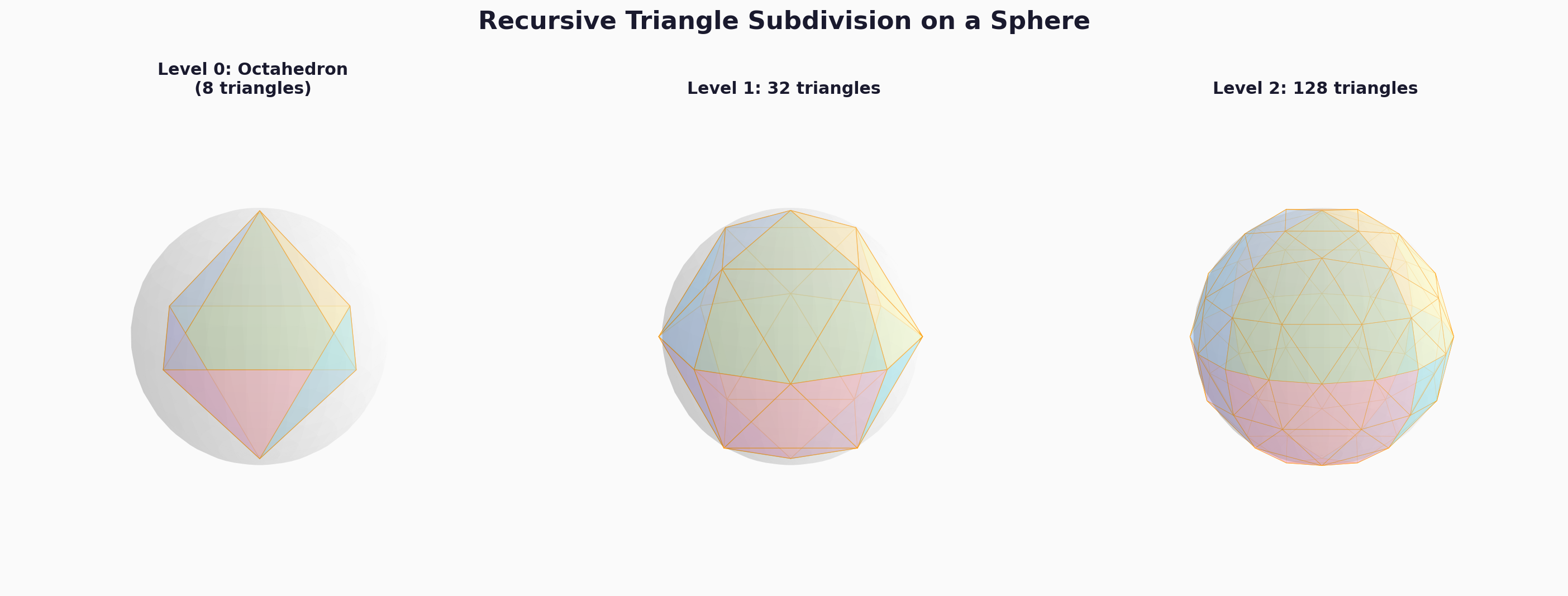 Recursive Triangle Subdivision on a Sphere

Level 0: Octahedron
(8 triangles)

Level 1: 32 triangles

Level 2: 128 triangles